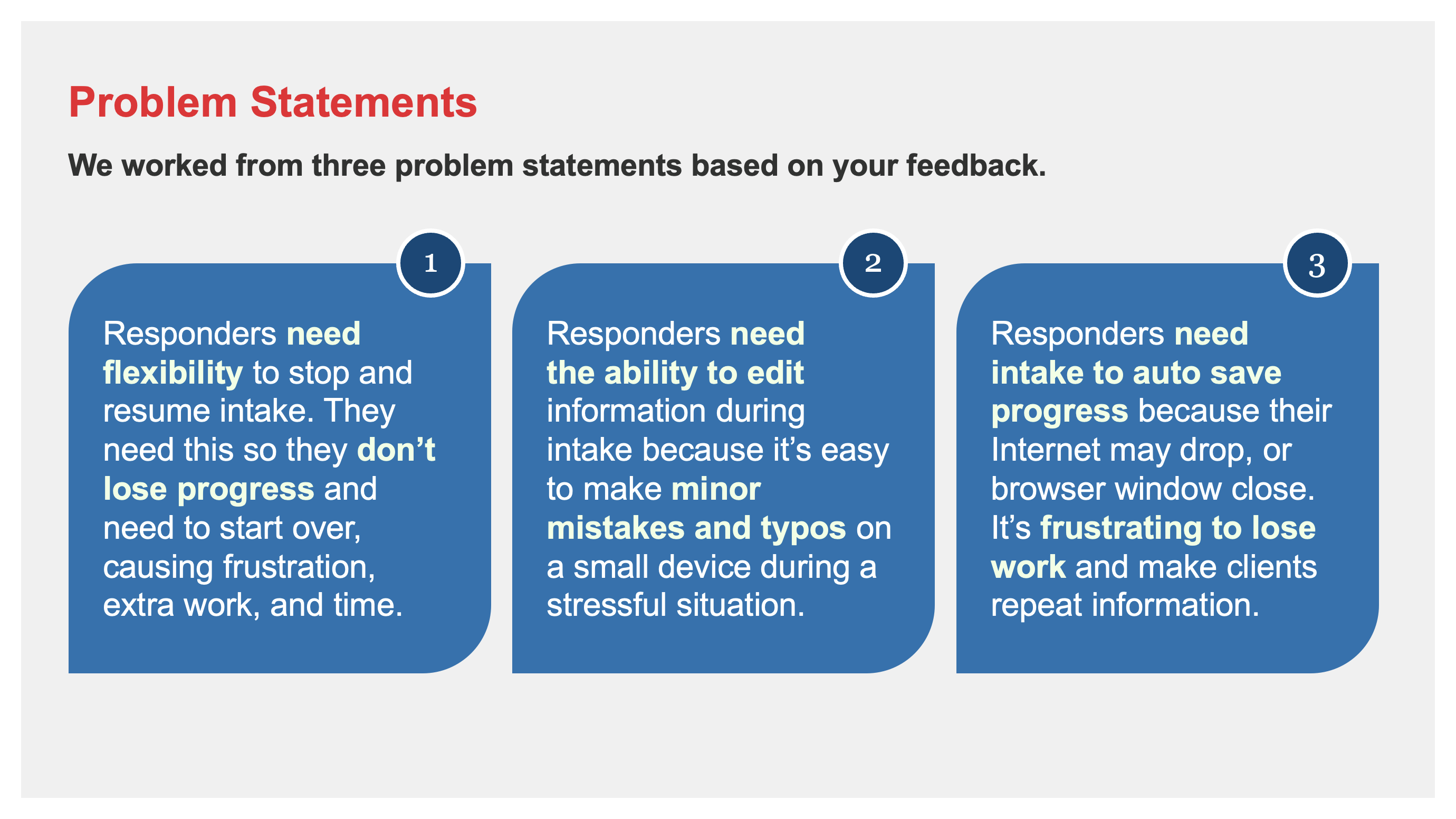 Problem Statements

We worked from three problem statements based on your feedback.

1

Responders need flexibility to stop and resume intake. They need this so they don’t lose progress and need to start over, causing frustration, extra work, and time.

2

Responders need the ability to edit information during intake because it’s easy to make minor mistakes and typos on a small device during a stressful situation.

3

Responders need intake to auto save progress because their Internet may drop, or browser window close. It’s frustrating to lose work and make clients repeat information.